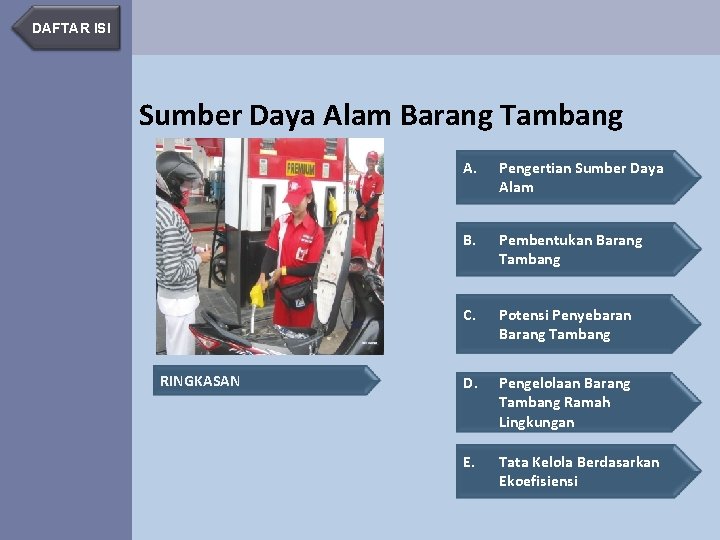 DAFTAR ISI

Sumber Daya Alam Barang Tambang

PREMIUM

RINGKASAN

A. Pengertian Sumber Daya Alam

B. Pembentukan Barang Tambang

C. Potensi Penyebaran Barang Tambang

D. Pengelolaan Barang Tambang Ramah Lingkungan

E. Tata Kelola Berdasarkan Ekoefisiensi